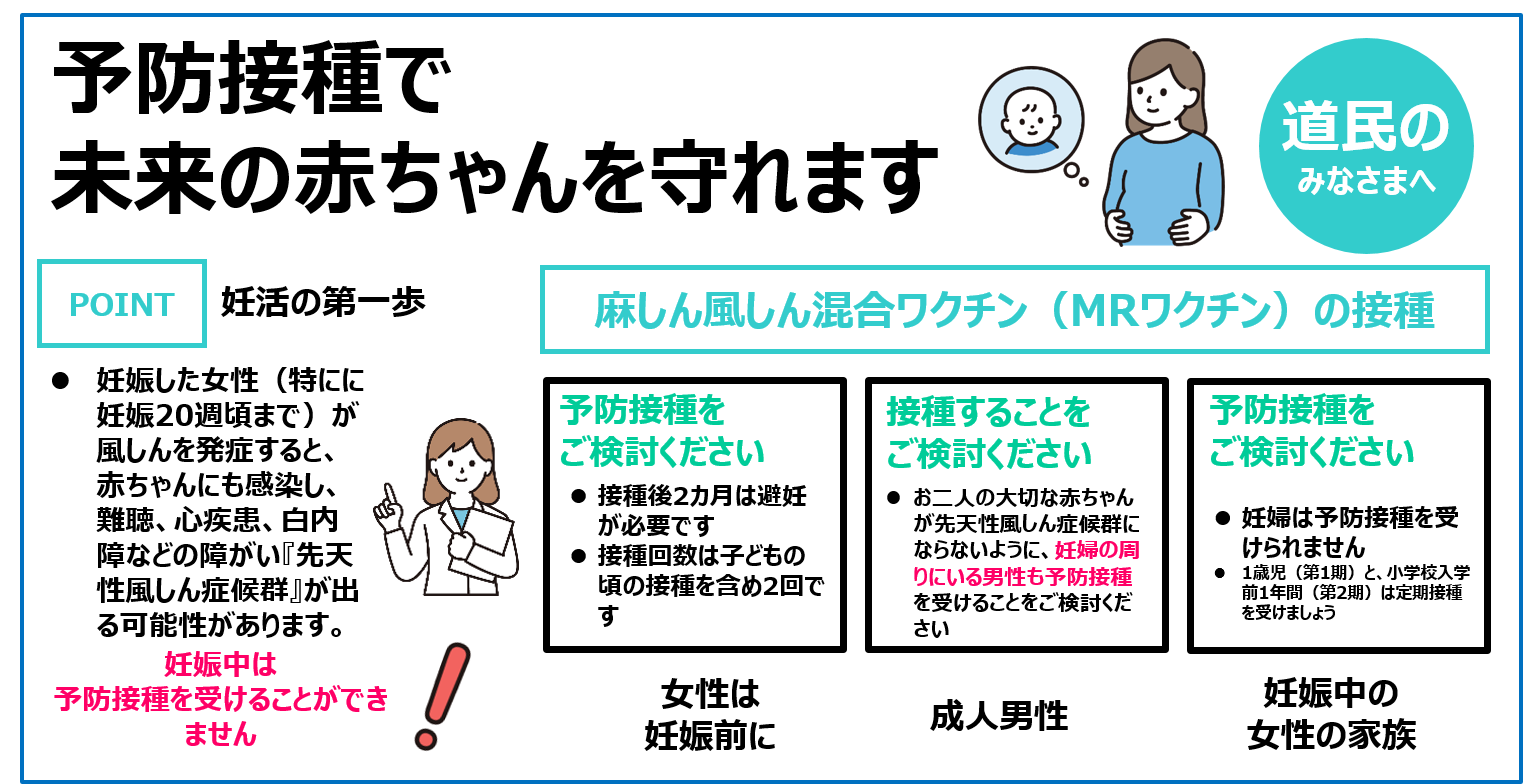 予防接種で
未来の赤ちゃんを守れます

道民の
みなさまへ

POINT　妊活の第一歩

● 妊娠した女性（特にに妊娠20週頃まで）が風しんを発症すると、赤ちゃんにも感染し、難聴、心疾患、白内障などの障がい『先天性風しん症候群』が出る可能性があります。

妊娠中は
予防接種を受けることができません

麻しん風しん混合ワクチン（MRワクチン）の接種

予防接種を
ご検討ください

● 接種後2カ月は避妊が必要です
● 接種回数は子どもの頃の接種を含め2回です

女性は
妊娠前に

接種することを
ご検討ください

● お二人の大切な赤ちゃんが先天性風しん症候群にならないように、妊婦の周りにいる男性も予防接種を受けることをご検討ください

成人男性

予防接種を
ご検討ください

● 妊婦は予防接種を受けられません
● 1歳児（第1期）と、小学校入学前1年間（第2期）は定期接種を受けましょう

妊娠中の
女性の家族